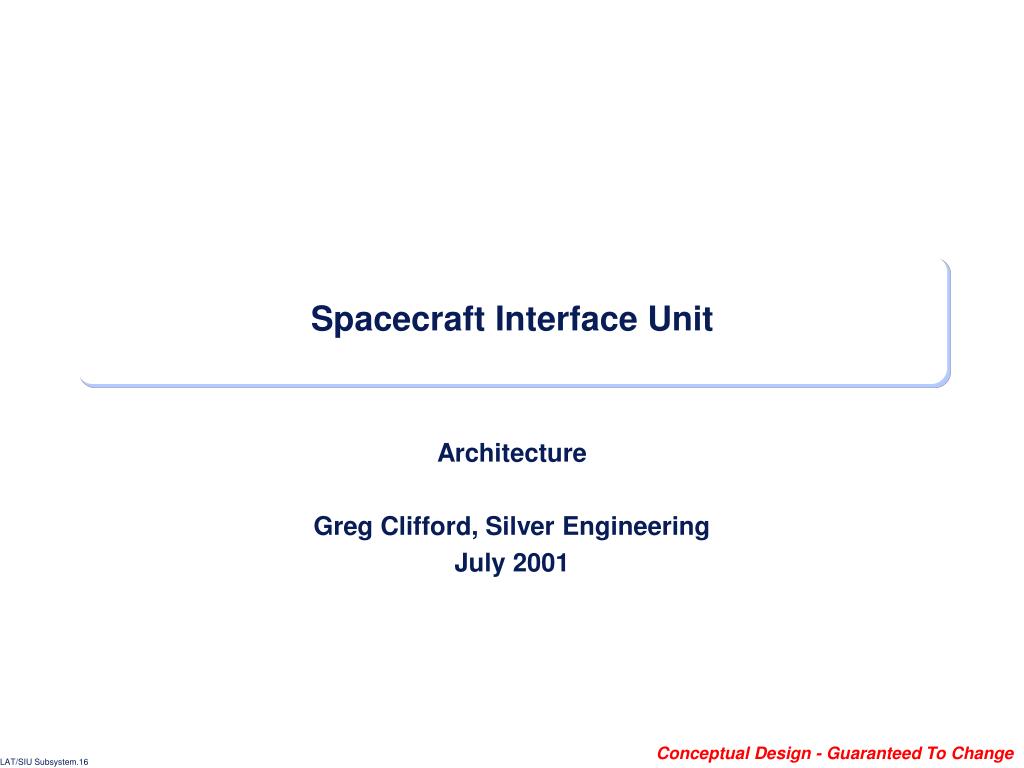 Spacecraft Interface Unit

Architecture

Greg Clifford, Silver Engineering
July 2001

LAT/SIU Subsystem.16

Conceptual Design - Guaranteed To Change